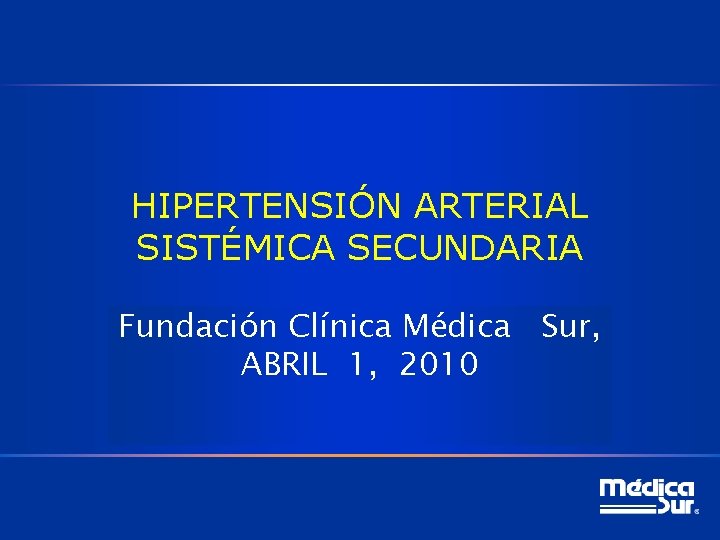 HIPERTENSIÓN ARTERIAL SISTÉMICA SECUNDARIA

Fundación Clínica Médica Sur, ABRIL 1, 2010

Médica Sur